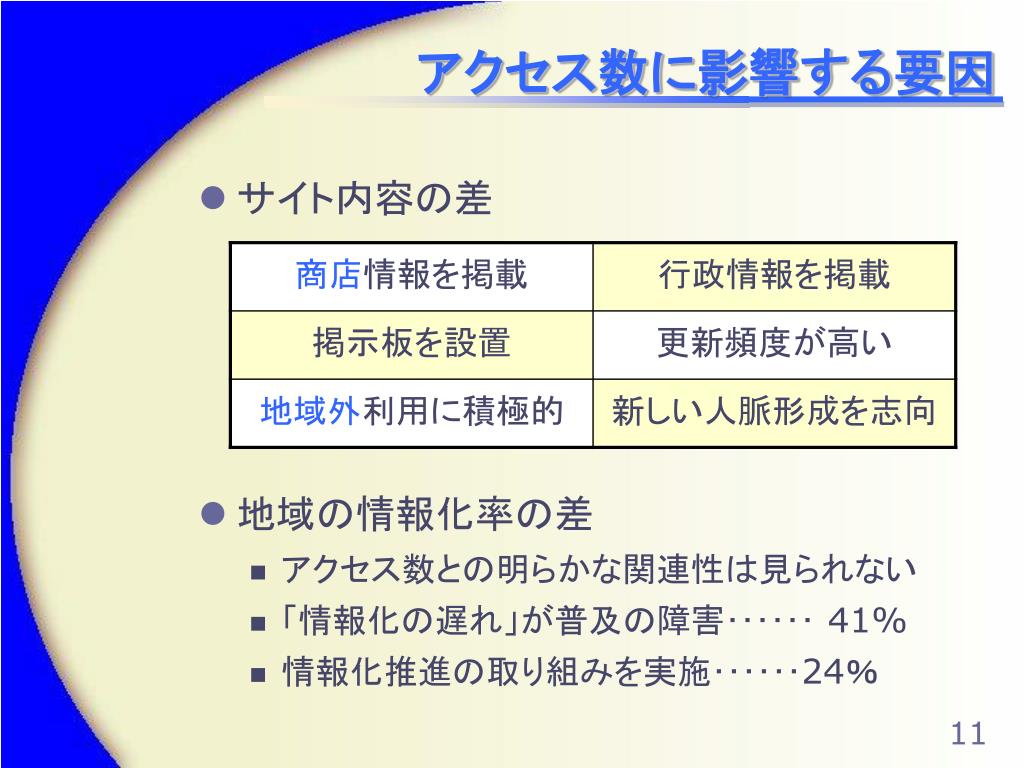 アクセス数に影響する要因

● サイト内容の差

| 商店情報を掲載 | 行政情報を掲載 |
|---|---|
| 掲示板を設置 | 更新頻度が高い |
| 地域外利用に積極的 | 新しい人脈形成を志向 |

● 地域の情報化率の差

■ アクセス数との明らかな関連性は見られない

■ 「情報化の遅れ」が普及の障害‥‥‥ 41%

■ 情報化推進の取り組みを実施‥‥‥24%

11